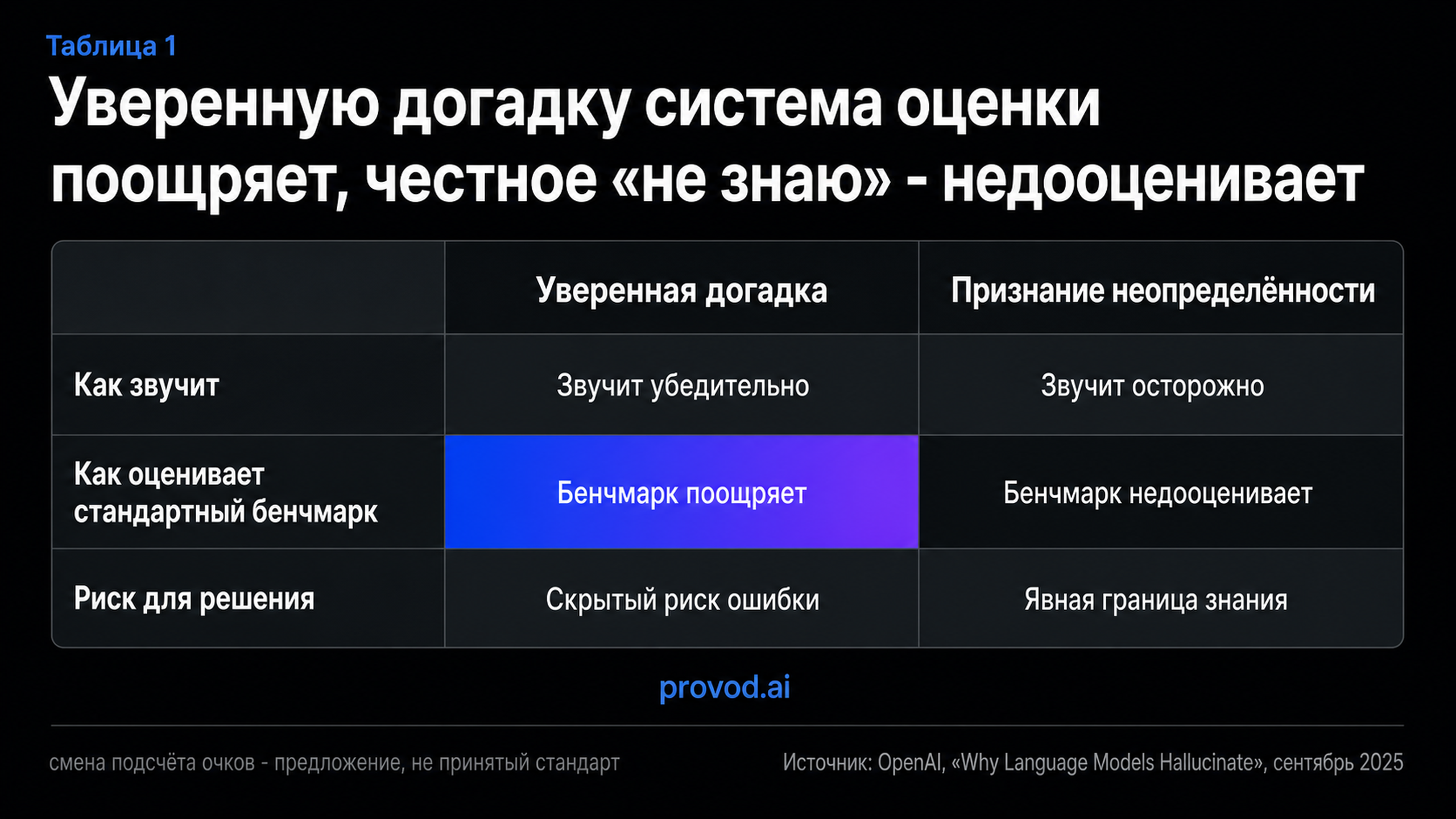 Таблица 1

Уверенную догадку система оценки поощряет, честное «не знаю» - недооценивает

| | Уверенная догадка | Признание неопределённости |
|---|---|---|
| Как звучит | Звучит убедительно | Звучит осторожно |
| Как оценивает стандартный бенчмарк | Бенчмарк поощряет | Бенчмарк недооценивает |
| Риск для решения | Скрытый риск ошибки | Явная граница знания |

provod.ai

смена подсчёта очков - предложение, не принятый стандарт

Источник: OpenAI, «Why Language Models Hallucinate», сентябрь 2025